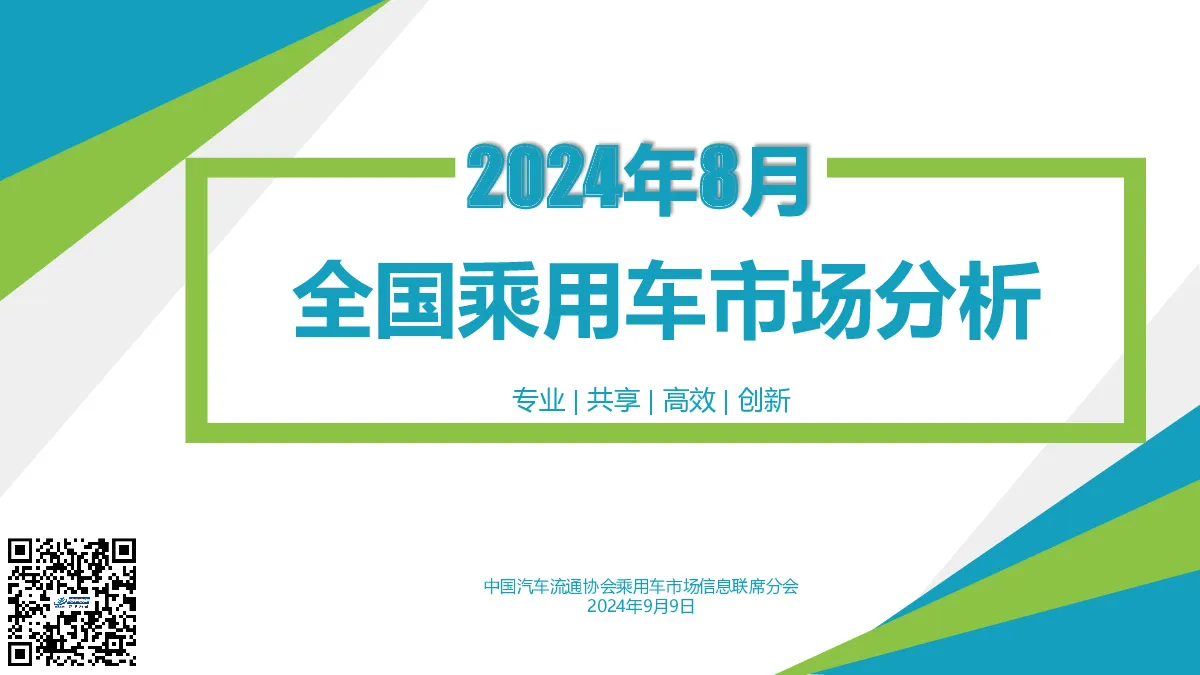 2024年8月

全国乘用车市场分析

专业 | 共享 | 高效 | 创新

中国汽车流通协会乘用车市场信息联席分会
2024年9月9日